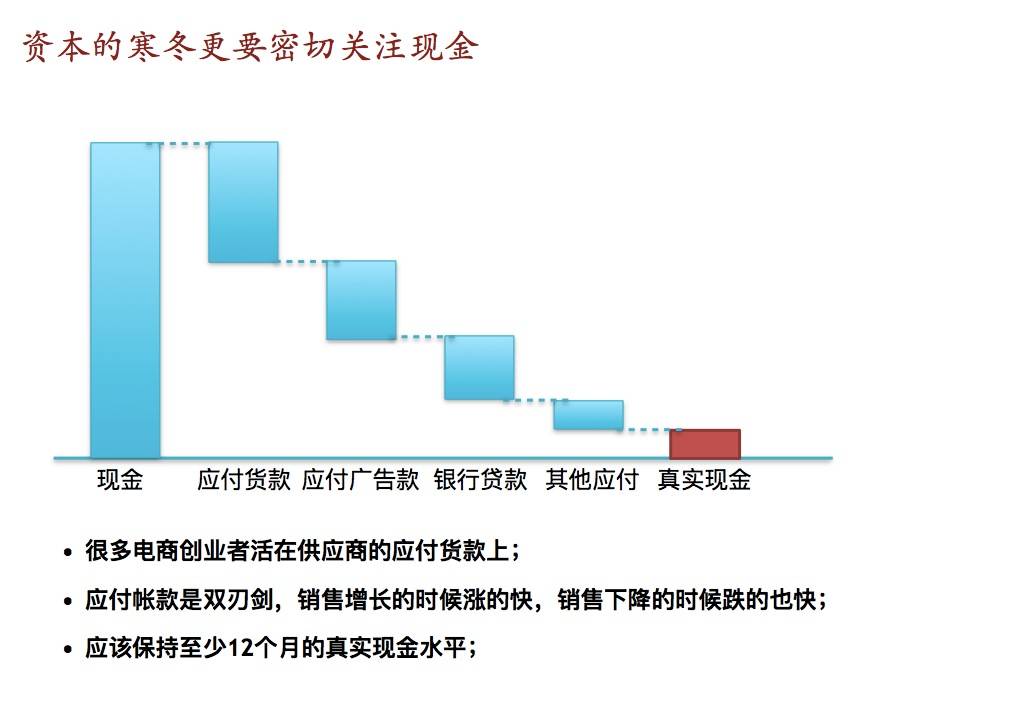 资本的寒冬更要密切关注现金

现金 应付货款 应付广告款 银行贷款 其他应付 真实现金

• 很多电商创业者活在供应商的应付货款上；

• 应付帐款是双刃剑，销售增长的时候涨的快，销售下降的时候跌的也快；

• 应该保持至少12个月的真实现金水平；